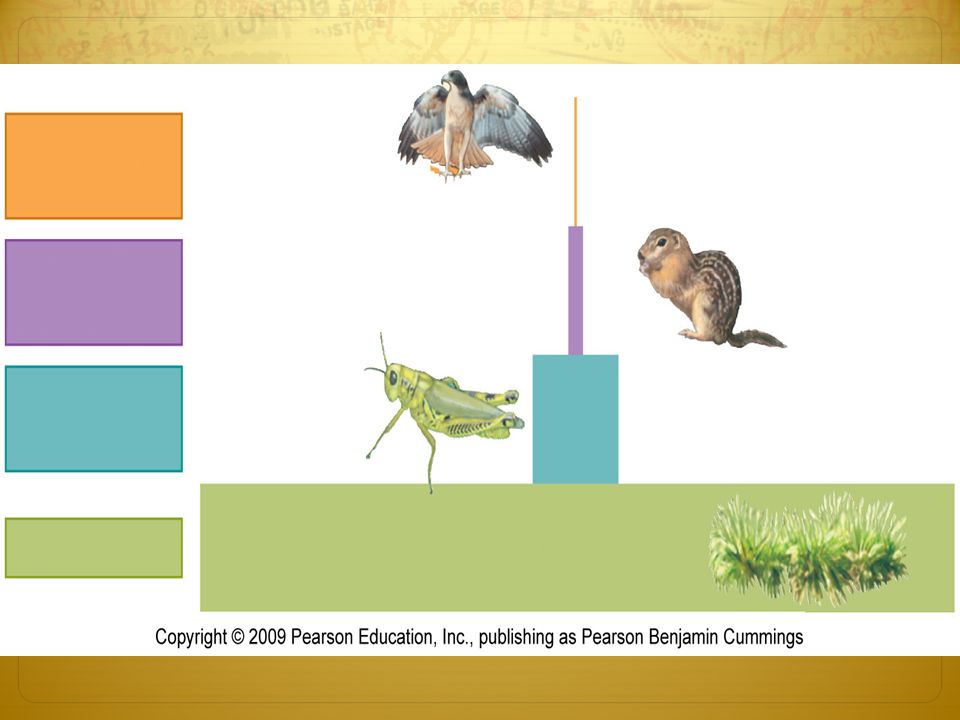 Copyright © 2009 Pearson Education, Inc., publishing as Pearson Benjamin Cummings